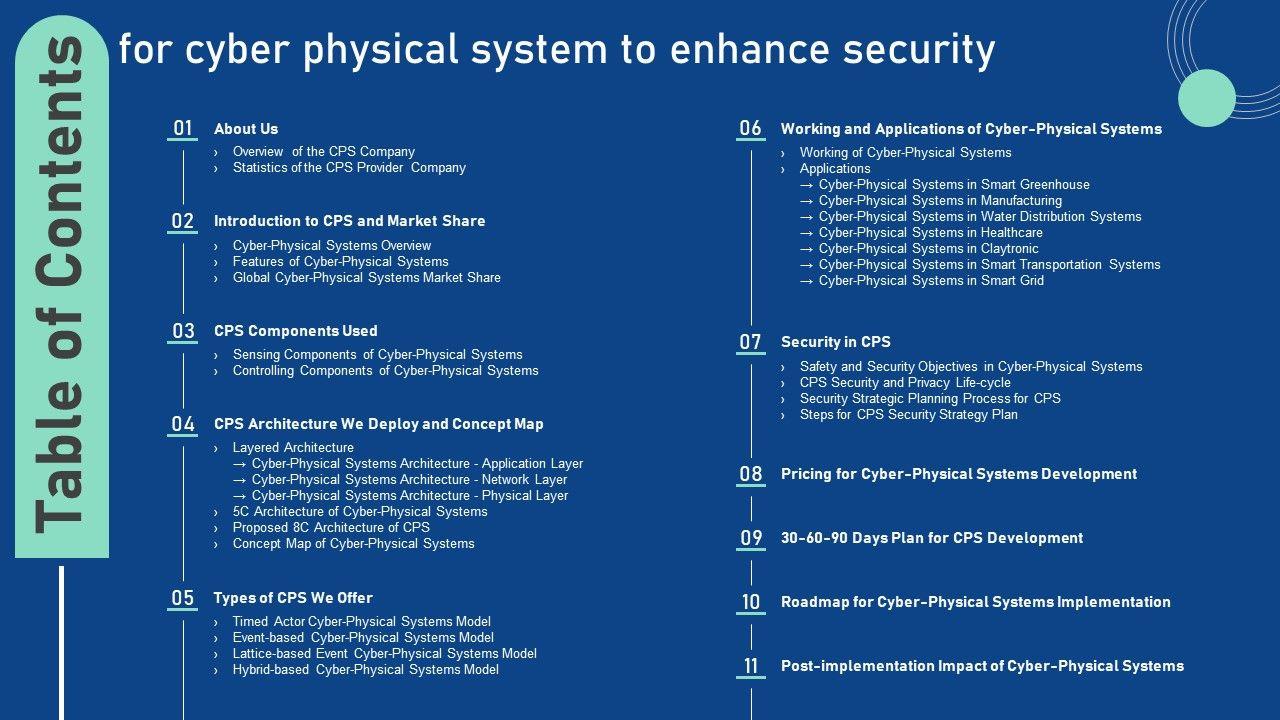 Table of Contents

for cyber physical system to enhance security

01 About Us
› Overview of the CPS Company
› Statistics of the CPS Provider Company

02 Introduction to CPS and Market Share
› Cyber-Physical Systems Overview
› Features of Cyber-Physical Systems
› Global Cyber-Physical Systems Market Share

03 CPS Components Used
› Sensing Components of Cyber-Physical Systems
› Controlling Components of Cyber-Physical Systems

04 CPS Architecture We Deploy and Concept Map
› Layered Architecture
→ Cyber-Physical Systems Architecture - Application Layer
→ Cyber-Physical Systems Architecture - Network Layer
→ Cyber-Physical Systems Architecture - Physical Layer
› 5C Architecture of Cyber-Physical Systems
› Proposed 8C Architecture of CPS
› Concept Map of Cyber-Physical Systems

05 Types of CPS We Offer
› Timed Actor Cyber-Physical Systems Model
› Event-based Cyber-Physical Systems Model
› Lattice-based Event Cyber-Physical Systems Model
› Hybrid-based Cyber-Physical Systems Model

06 Working and Applications of Cyber-Physical Systems
› Working of Cyber-Physical Systems
› Applications
→ Cyber-Physical Systems in Smart Greenhouse
→ Cyber-Physical Systems in Manufacturing
→ Cyber-Physical Systems in Water Distribution Systems
→ Cyber-Physical Systems in Healthcare
→ Cyber-Physical Systems in Claytronic
→ Cyber-Physical Systems in Smart Transportation Systems
→ Cyber-Physical Systems in Smart Grid

07 Security in CPS
› Safety and Security Objectives in Cyber-Physical Systems
› CPS Security and Privacy Life-cycle
› Security Strategic Planning Process for CPS
› Steps for CPS Security Strategy Plan

08 Pricing for Cyber-Physical Systems Development

09 30-60-90 Days Plan for CPS Development

10 Roadmap for Cyber-Physical Systems Implementation

11 Post-implementation Impact of Cyber-Physical Systems